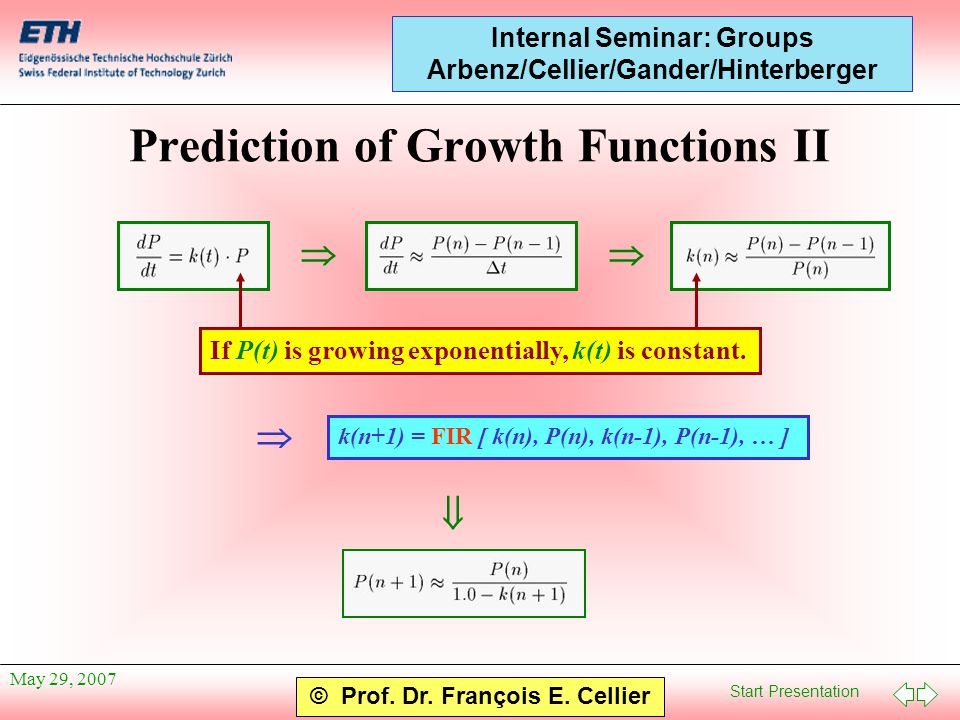 ETH
Eidgenössische Technische Hochschule Zürich
Swiss Federal Institute of Technology Zurich

Internal Seminar: Groups
Arbenz/Cellier/Gander/Hinterberger

Prediction of Growth Functions II

$\frac{dP}{dt} = k(t) \cdot P$ $\Rightarrow$ $\frac{dP}{dt} \approx \frac{P(n) - P(n-1)}{\Delta t}$ $\Rightarrow$ $k(n) \approx \frac{P(n) - P(n-1)}{P(n)}$

If P(t) is growing exponentially, k(t) is constant.

$\Rightarrow$ k(n+1) = FIR [ k(n), P(n), k(n-1), P(n-1), … ]

$\Downarrow$

$P(n+1) \approx \frac{P(n)}{1.0 - k(n+1)}$

May 29, 2007

© Prof. Dr. François E. Cellier

Start Presentation